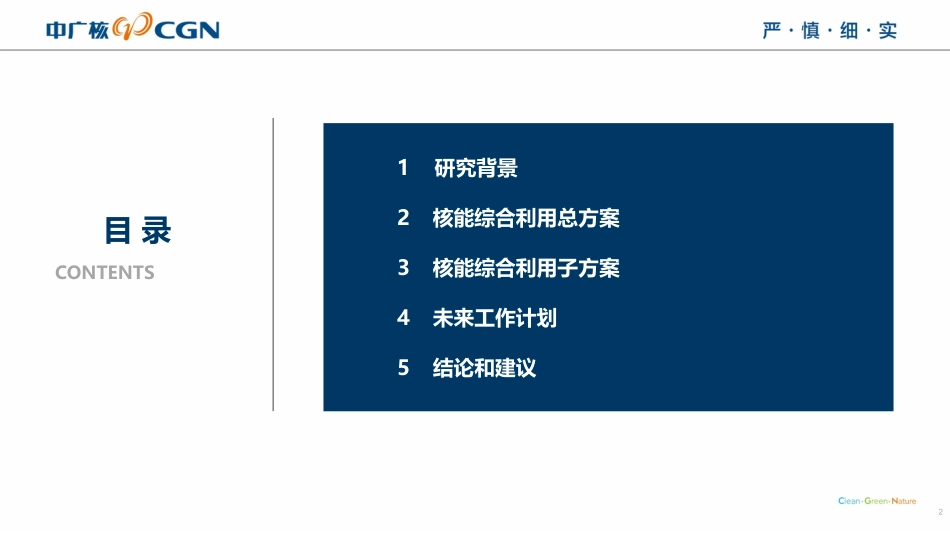 中广核 CGN

严 · 慎 · 细 · 实

目 录

CONTENTS

1 研究背景

2 核能综合利用总方案

3 核能综合利用子方案

4 未来工作计划

5 结论和建议

Clean·Green·Nature

2